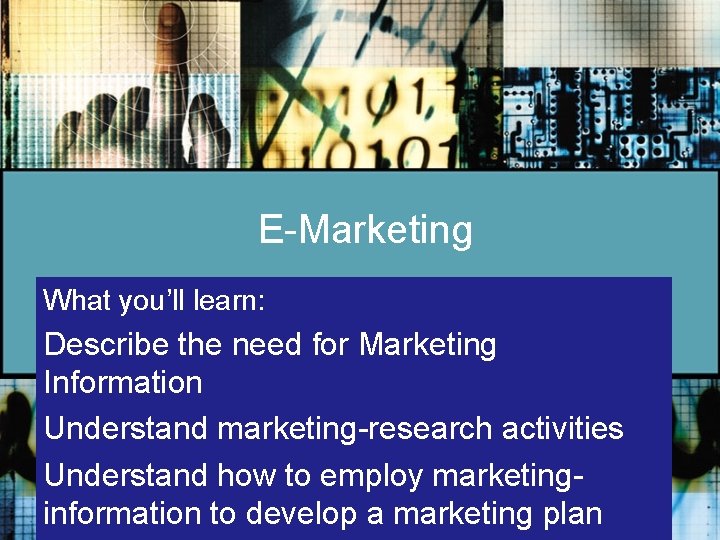 E-Marketing

What you'll learn:

Describe the need for Marketing Information

Understand marketing-research activities

Understand how to employ marketing-information to develop a marketing plan